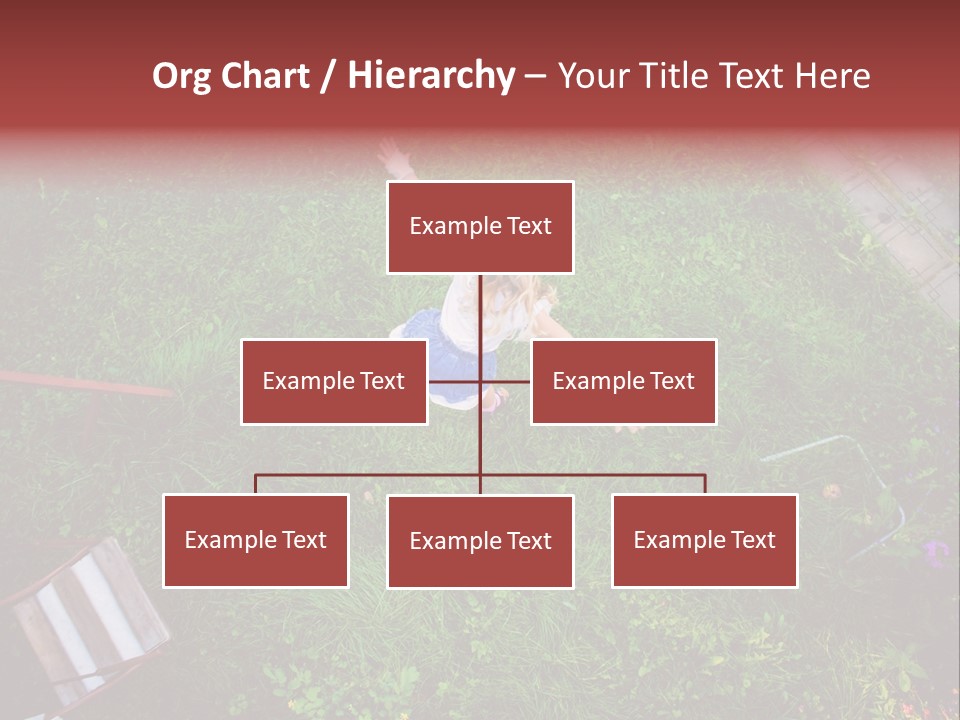 Org Chart / Hierarchy – Your Title Text Here

Example Text

Example Text

Example Text

Example Text

Example Text

Example Text